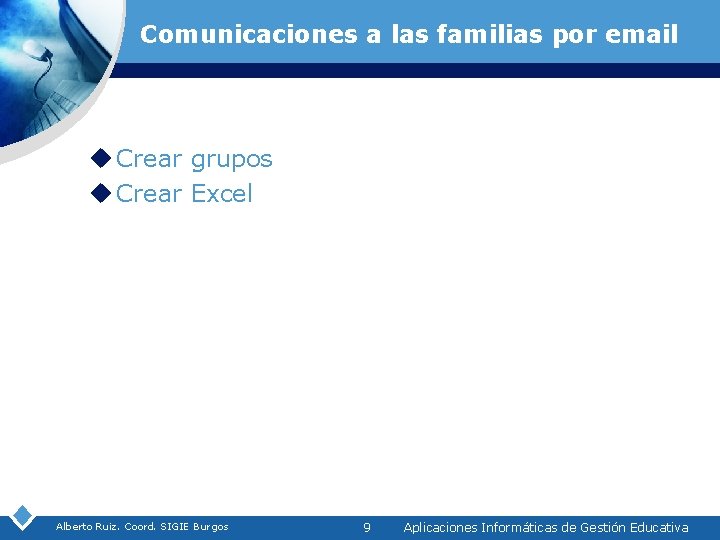 Comunicaciones a las familias por email

Crear grupos
Crear Excel

Alberto Ruiz. Coord. SIGIE Burgos 9 Aplicaciones Informáticas de Gestión Educativa